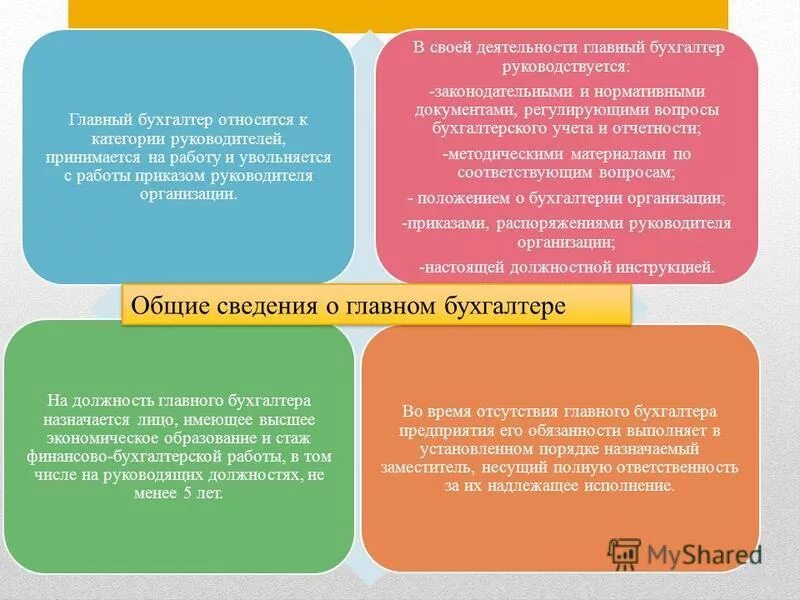 Главный бухгалтер относится к категории руководителей, принимается на работу и увольняется с работы приказом руководителя организации.

В своей деятельности главный бухгалтер руководствуется:

-законодательными и нормативными документами, регулирующими вопросы бухгалтерского учета и отчетности;

-методическими материалами по соответствующим вопросам;

- положением о бухгалтерии организации;

-приказами, распоряжениями руководителя организации;

-настоящей должностной инструкцией.

Общие сведения о главном бухгалтере

На должность главного бухгалтера назначается лицо, имеющее высшее экономическое образование и стаж финансово-бухгалтерской работы, в том числе на руководящих должностях, не менее 5 лет.

Во время отсутствия главного бухгалтера предприятия его обязанности выполняет в установленном порядке назначаемый заместитель, несущий полную ответственность за их надлежащее исполнение.

MyShared